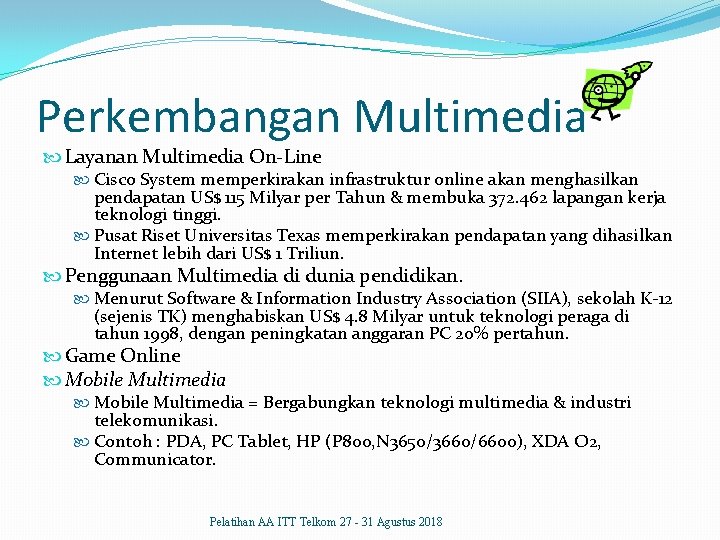 Perkembangan Multimedia

Layanan Multimedia On-Line

Cisco System memperkirakan infrastruktur online akan menghasilkan pendapatan US$ 115 Milyar per Tahun & membuka 372.462 lapangan kerja teknologi tinggi.

Pusat Riset Universitas Texas memperkirakan pendapatan yang dihasilkan Internet lebih dari US$ 1 Triliun.

Penggunaan Multimedia di dunia pendidikan.

Menurut Software & Information Industry Association (SIIA), sekolah K-12 (sejenis TK) menghabiskan US$ 4.8 Milyar untuk teknologi peraga di tahun 1998, dengan peningkatan anggaran PC 20% pertahun.

Game Online

Mobile Multimedia

Mobile Multimedia = Bergabungkan teknologi multimedia & industri telekomunikasi.

Contoh : PDA, PC Tablet, HP (P800,N3650/3660/6600), XDA O2, Communicator.

Pelatihan AA ITT Telkom 27 - 31 Agustus 2018